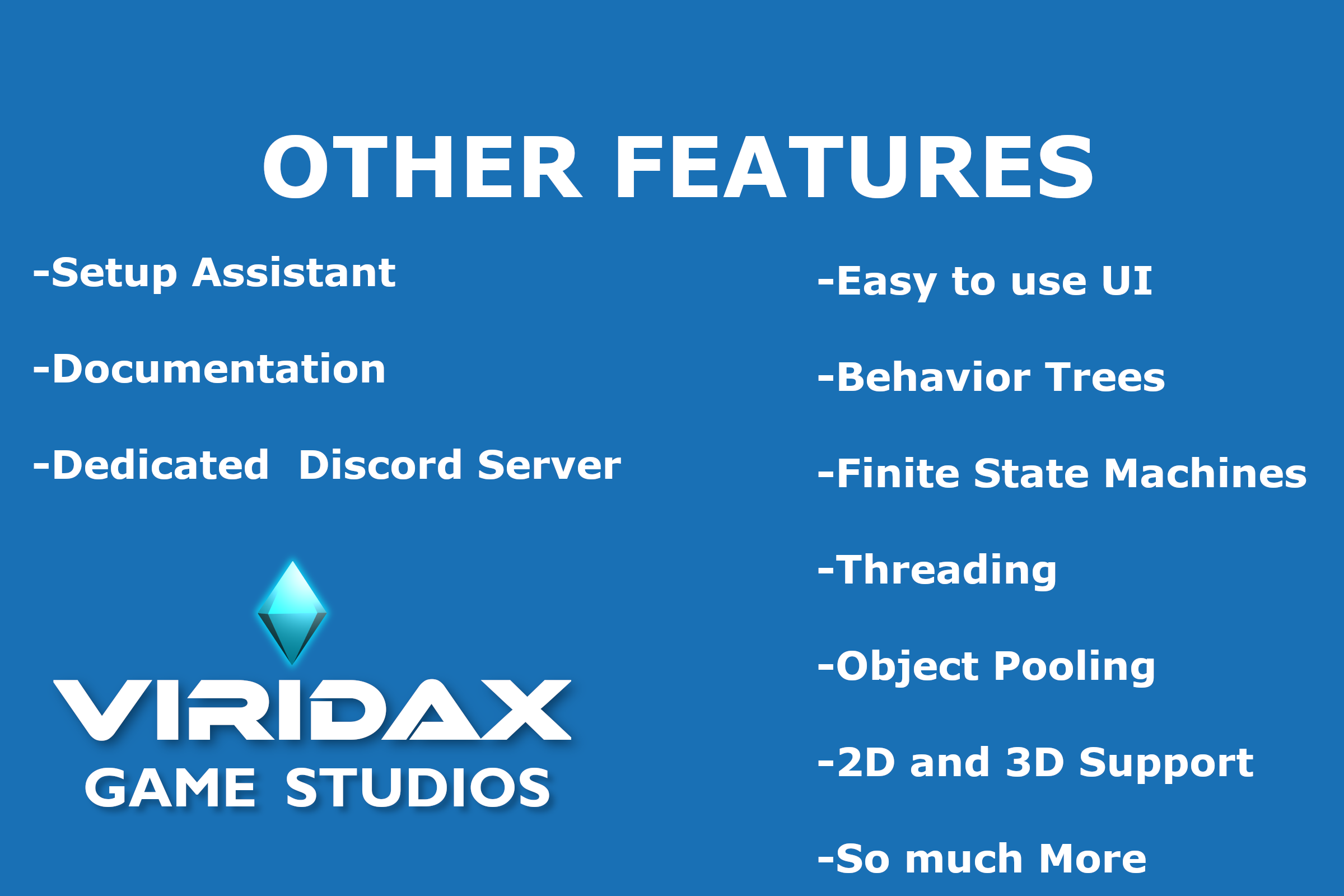 OTHER FEATURES

-Setup Assistant

-Documentation

-Dedicated Discord Server

VIRIDAX
GAME STUDIOS

-Easy to use UI

-Behavior Trees

-Finite State Machines

-Threading

-Object Pooling

-2D and 3D Support

-So much More